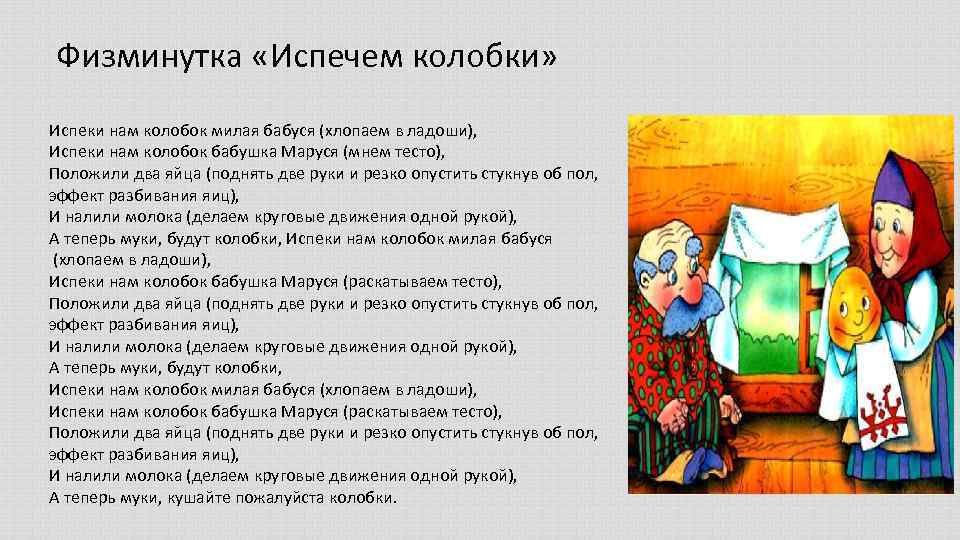 Физминутка «Испечем колобки»

Испеки нам колобок милая бабуся (хлопаем в ладоши),
Испеки нам колобок бабушка Маруся (мнем тесто),
Положили два яйца (поднять две руки и резко опустить стукнув об пол, эффект разбивания яиц),
И налили молока (делаем круговые движения одной рукой),
А теперь муки, будут колобки, Испеки нам колобок милая бабуся (хлопаем в ладоши),
Испеки нам колобок бабушка Маруся (раскатываем тесто),
Положили два яйца (поднять две руки и резко опустить стукнув об пол, эффект разбивания яиц),
И налили молока (делаем круговые движения одной рукой),
А теперь муки, будут колобки,
Испеки нам колобок милая бабуся (хлопаем в ладоши),
Испеки нам колобок бабушка Маруся (раскатываем тесто),
Положили два яйца (поднять две руки и резко опустить стукнув об пол, эффект разбивания яиц),
И налили молока (делаем круговые движения одной рукой),
А теперь муки, кушайте пожалуйста колобки.